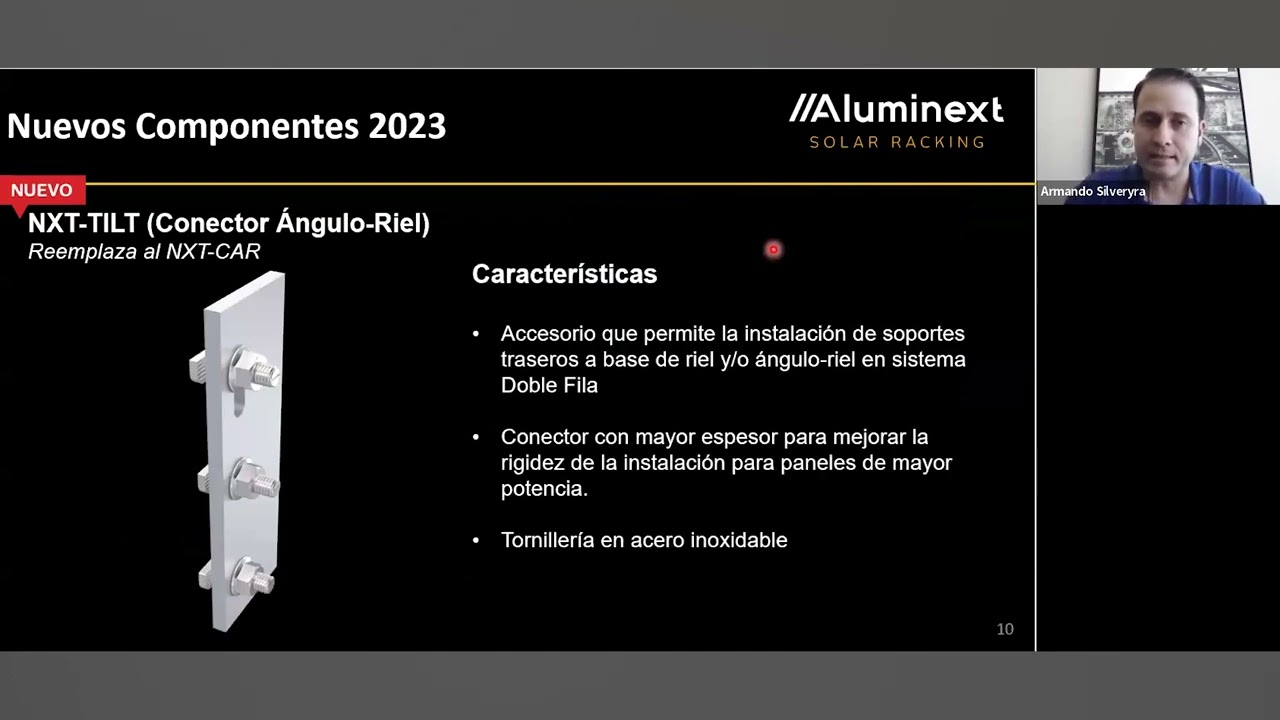 Nuevos Componentes 2023

//Aluminext
SOLAR RACKING

Armando Silveryra

NUEVO

NXT-TILT (Conector Ángulo-Riel)
Reemplaza al NXT-CAR

Características

• Accesorio que permite la instalación de soportes traseros a base de riel y/o ángulo-riel en sistema Doble Fila

• Conector con mayor espesor para mejorar la rigidez de la instalación para paneles de mayor potencia.

• Tornillería en acero inoxidable

10